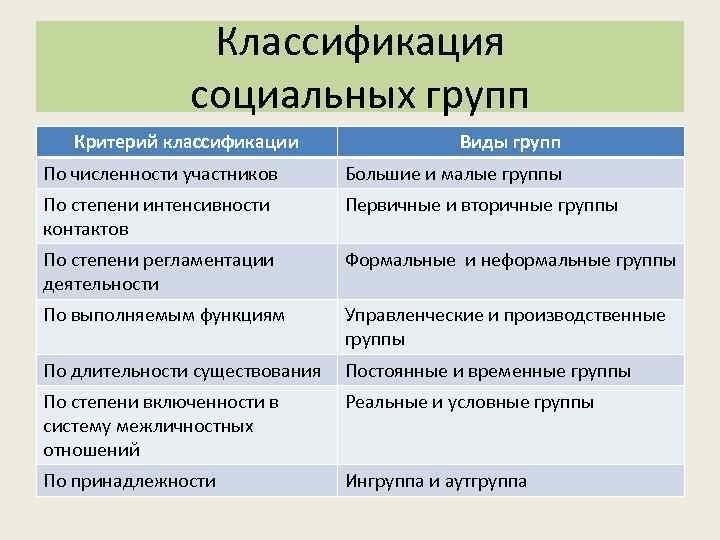 Классификация социальных групп

| Критерий классификации | Виды групп |
|---|---|
| По численности участников | Большие и малые группы |
| По степени интенсивности контактов | Первичные и вторичные группы |
| По степени регламентации деятельности | Формальные и неформальные группы |
| По выполняемым функциям | Управленческие и производственные группы |
| По длительности существования | Постоянные и временные группы |
| По степени включенности в систему межличностных отношений | Реальные и условные группы |
| По принадлежности | Ингруппа и аутгруппа |